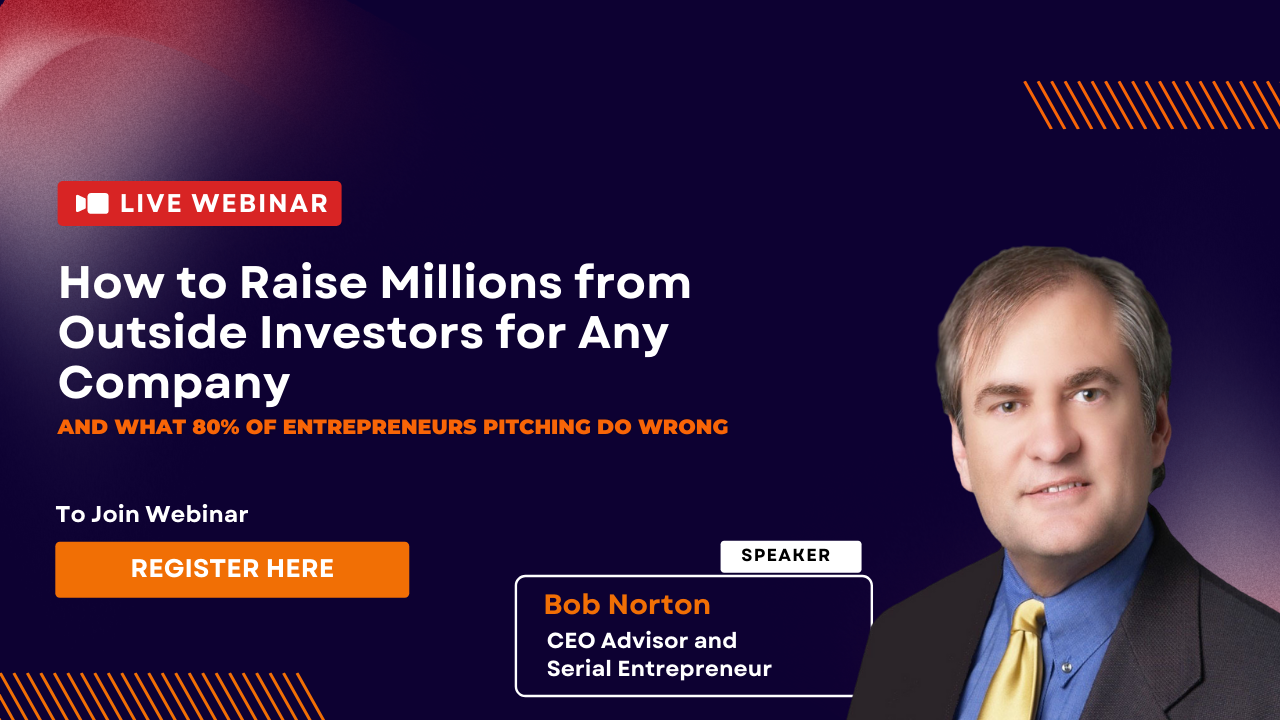 LIVE WEBINAR

How to Raise Millions from Outside Investors for Any Company

AND WHAT 80% OF ENTREPRENEURS PITCHING DO WRONG

To Join Webinar

REGISTER HERE

SPEAKER

Bob Norton

CEO Advisor and Serial Entrepreneur